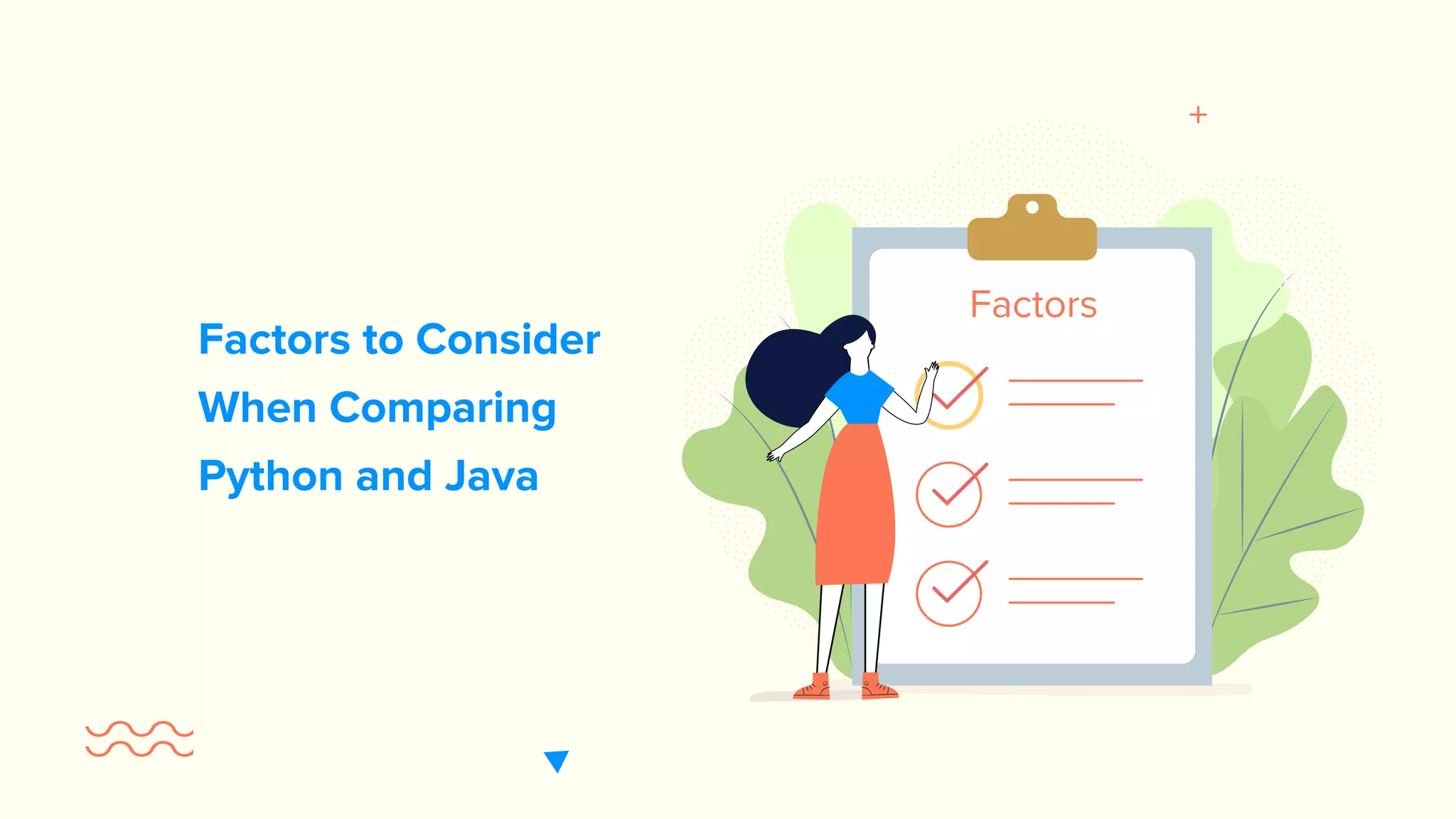 Factors to Consider When Comparing Python and Java

Factors